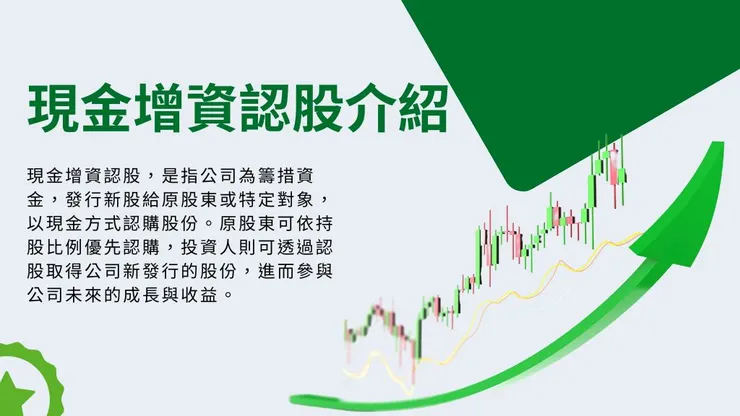 現金增資認股介紹

現金增資認股，是指公司為籌措資金，發行新股給原股東或特定對象，以現金方式認購股份。原股東可依持股比例優先認購，投資人則可透過認股取得公司新發行的股份，進而參與公司未來的成長與收益。